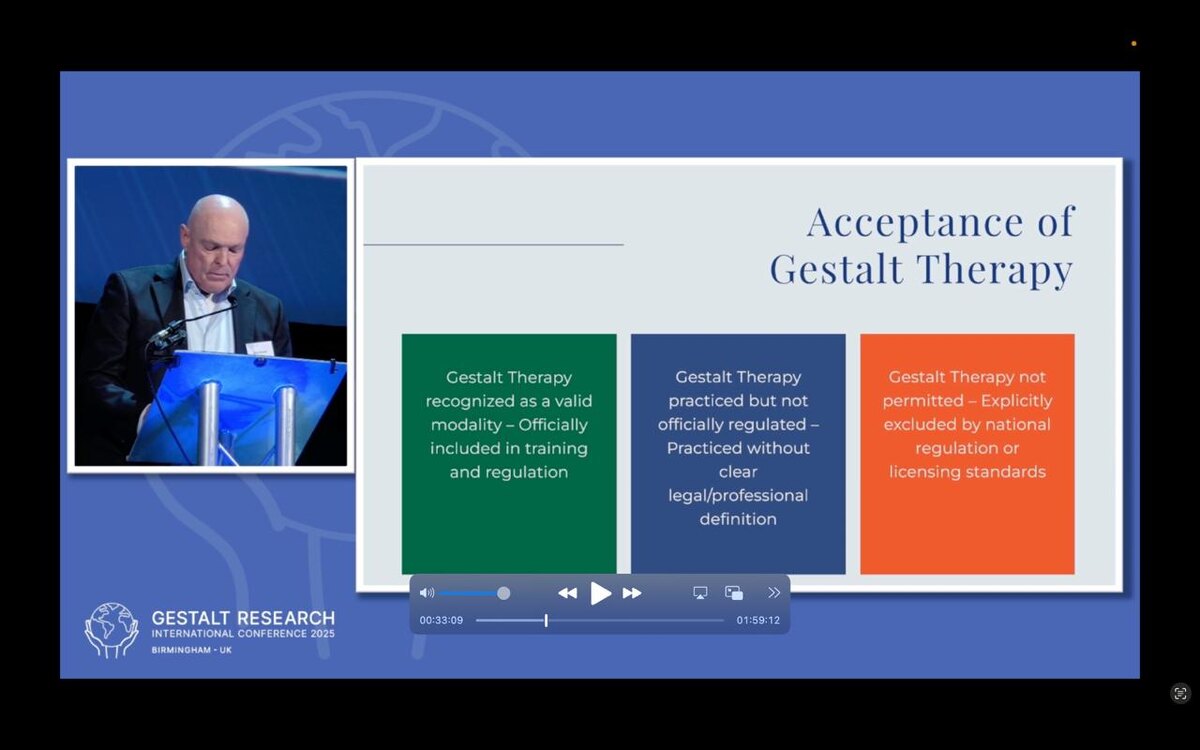 Acceptance of Gestalt Therapy

Gestalt Therapy recognized as a valid modality – Officially included in training and regulation

Gestalt Therapy practiced but not officially regulated – Practiced without clear legal/professional definition

Gestalt Therapy not permitted – Explicitly excluded by national regulation or licensing standards

00:33:09

01:59:12

GESTALT RESEARCH
INTERNATIONAL CONFERENCE 2025
BIRMINGHAM - UK